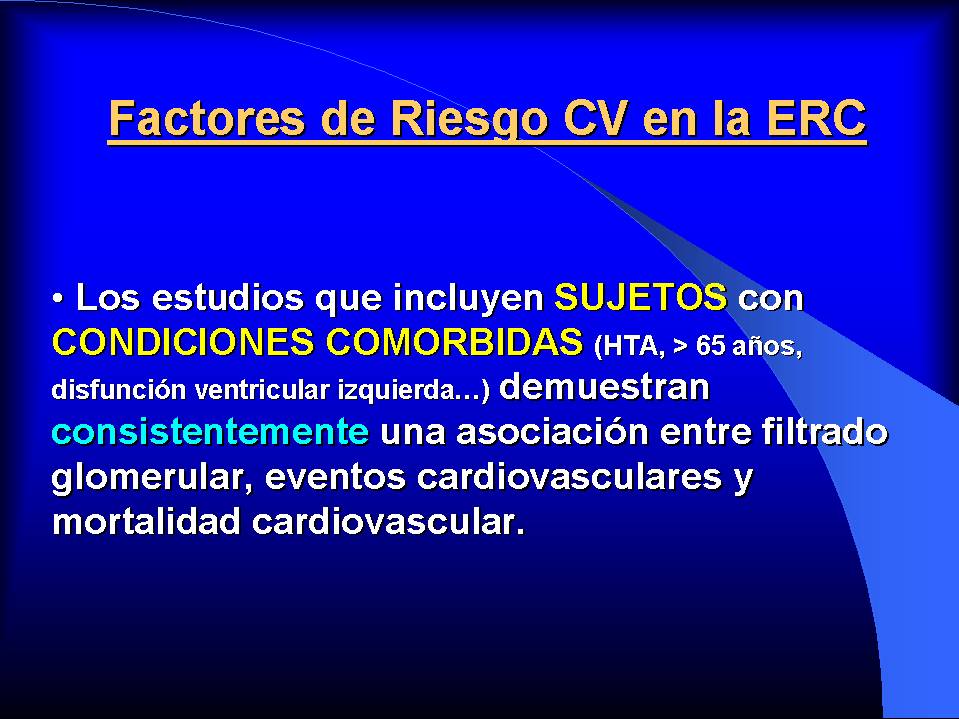 Factores de Riesgo CV en la ERC

• Los estudios que incluyen SUJETOS con CONDICIONES COMORBIDAS (HTA, > 65 años, disfunción ventricular izquierda…) demuestran consistentemente una asociación entre filtrado glomerular, eventos cardiovasculares y mortalidad cardiovascular.